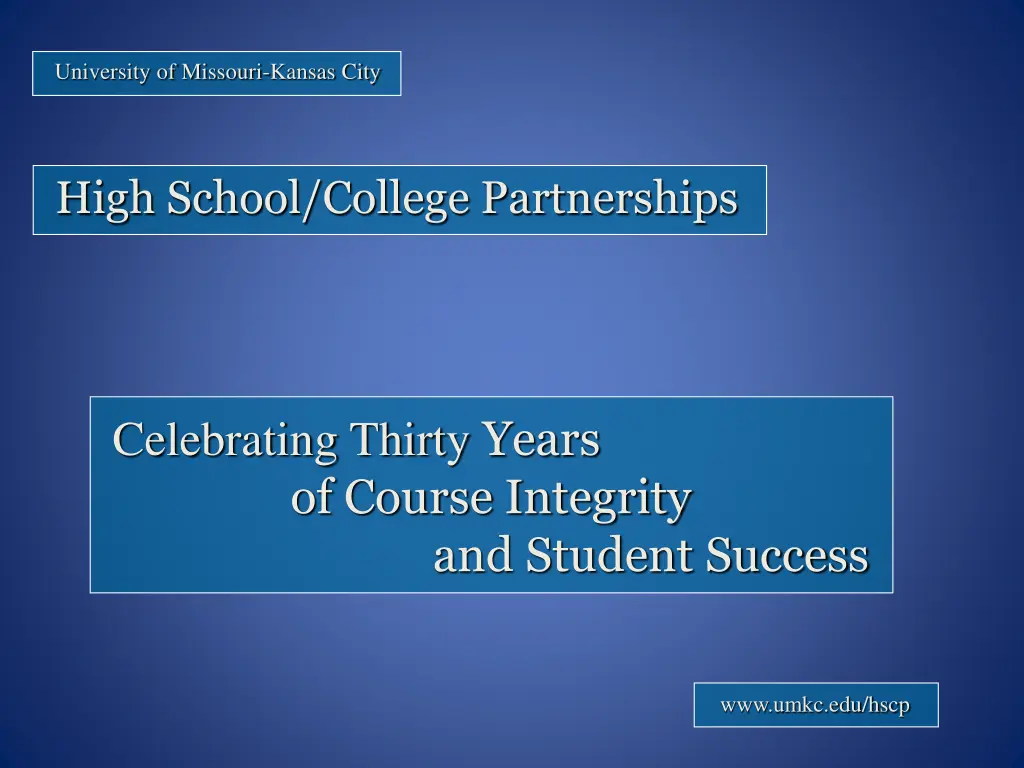 University of Missouri-Kansas City

High School/College Partnerships

Celebrating Thirty Years
of Course Integrity
and Student Success

www.umkc.edu/hscp